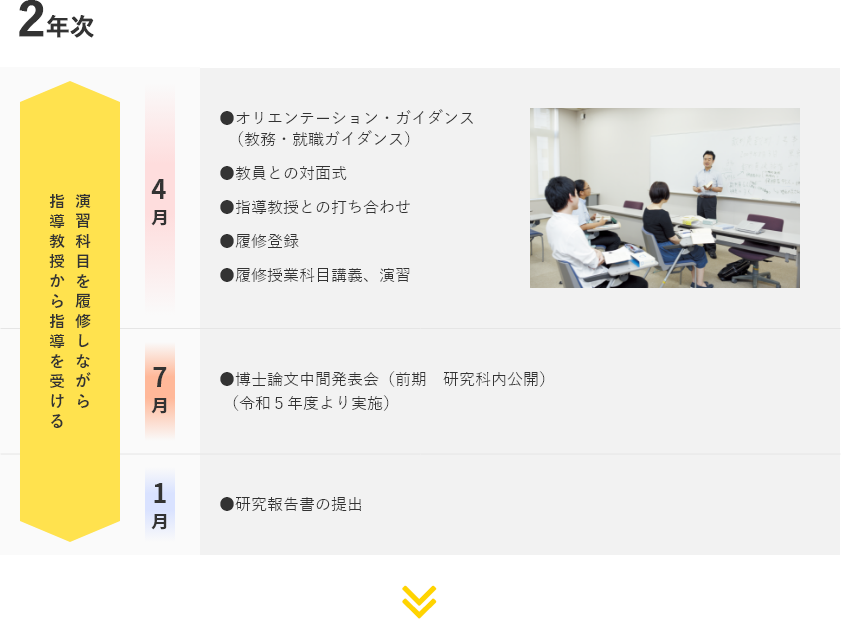 2年次

演習科目を履修しながら
指導教授から指導を受ける

4月

●オリエンテーション・ガイダンス
（教務・就職ガイダンス）

●教員との対面式

●指導教授との打ち合わせ

●履修登録

●履修授業科目講義、演習

7月

●博士論文中間発表会（前期　研究科内公開）
（令和５年度より実施）

1月

●研究報告書の提出